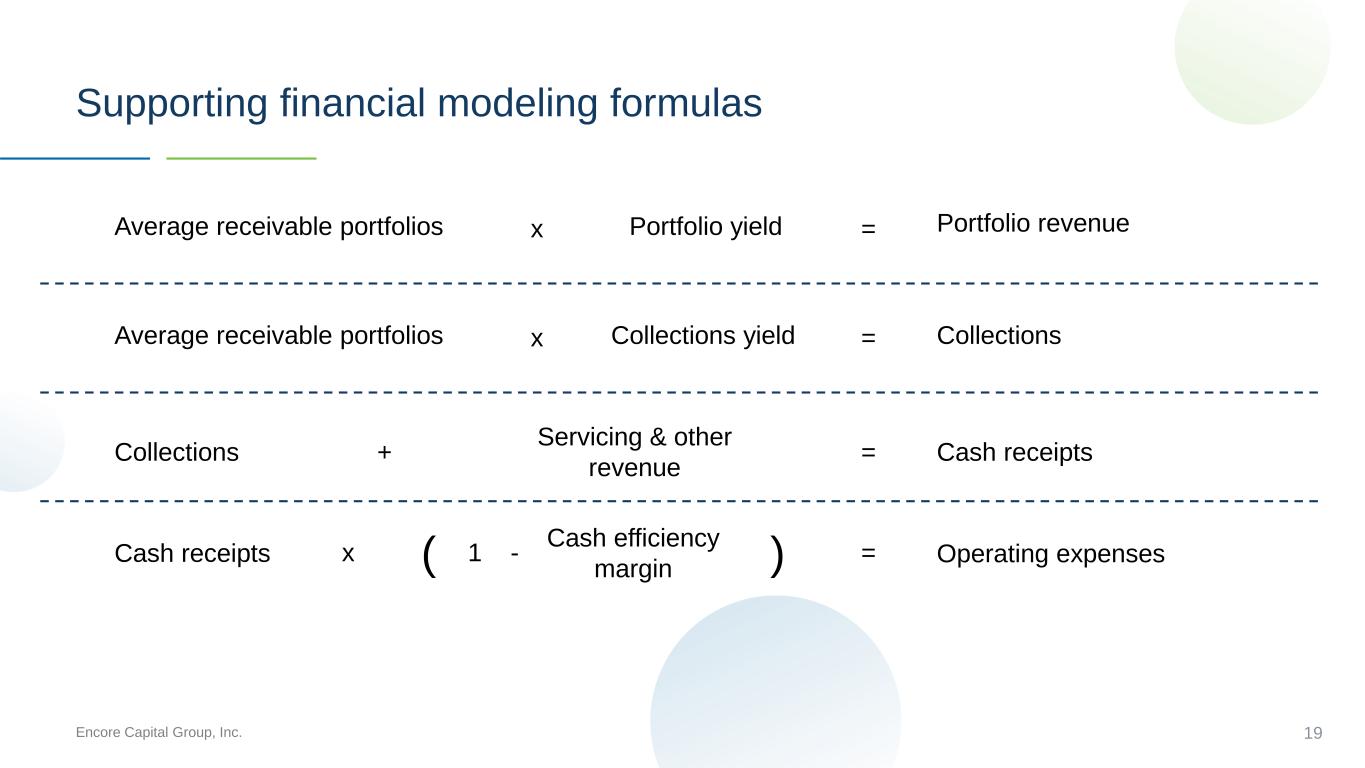 Supporting financial modeling formulas

Average receivable portfolios x Portfolio yield = Portfolio revenue

Average receivable portfolios x Collections yield = Collections

Collections + Servicing & other revenue = Cash receipts

Cash receipts x ( 1 - Cash efficiency margin ) = Operating expenses

Encore Capital Group, Inc.

19